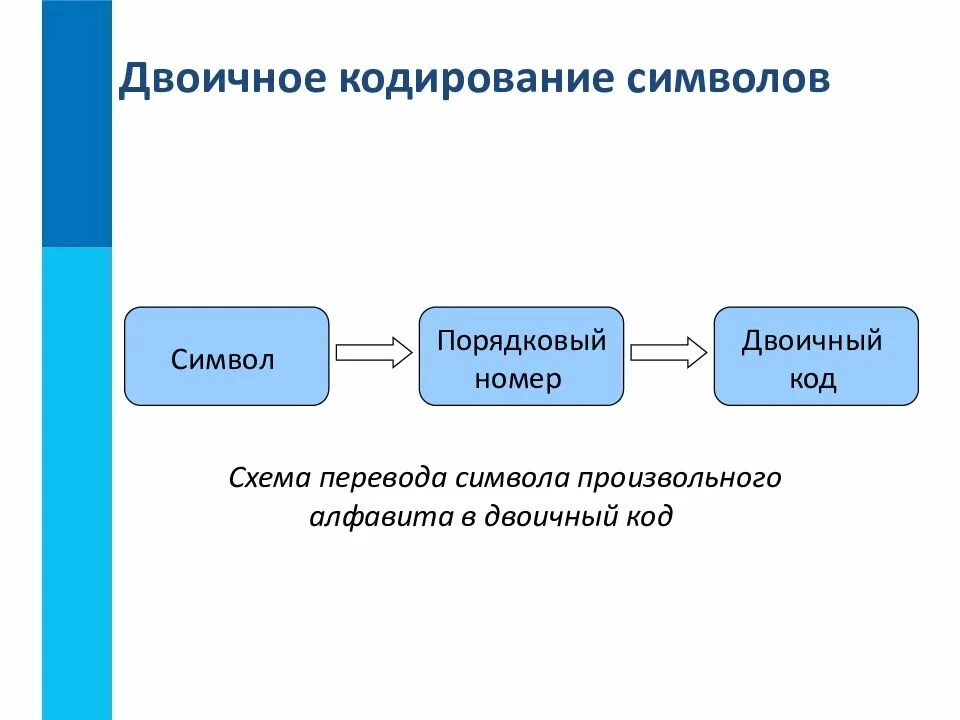 Двоичное кодирование символов

Символ

Порядковый номер

Двоичный код

Схема перевода символа произвольного алфавита в двоичный код